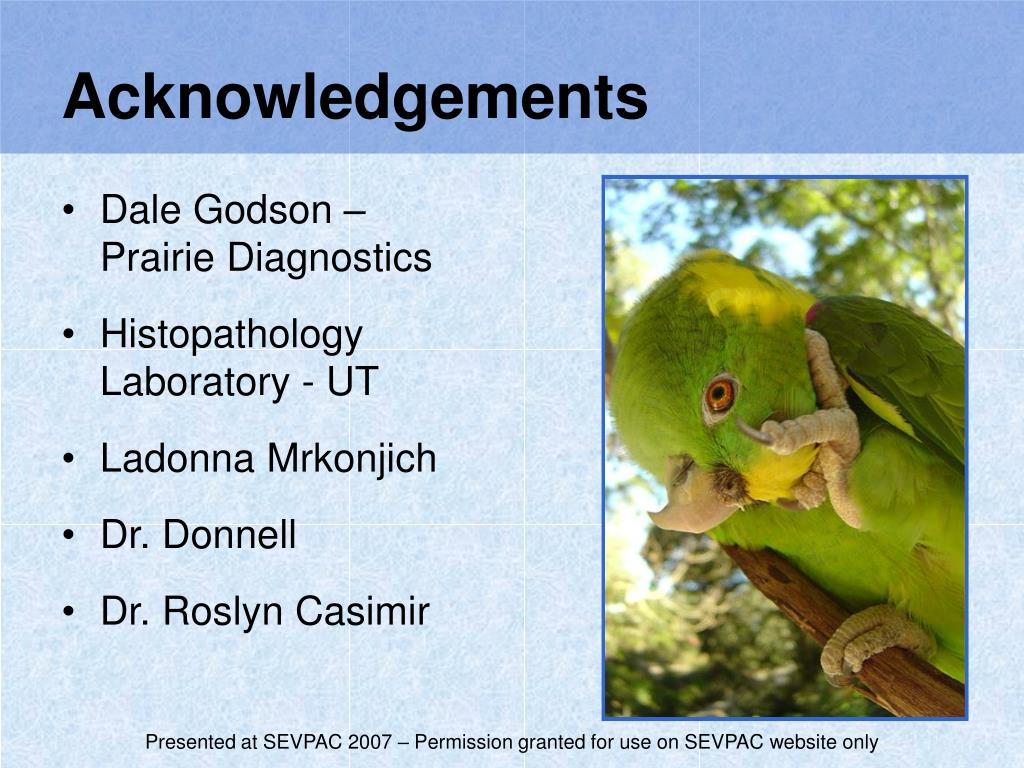 Acknowledgements

• Dale Godson – Prairie Diagnostics
• Histopathology Laboratory - UT
• Ladonna Mrkonjich
• Dr. Donnell
• Dr. Roslyn Casimir

Presented at SEVPAC 2007 – Permission granted for use on SEVPAC website only